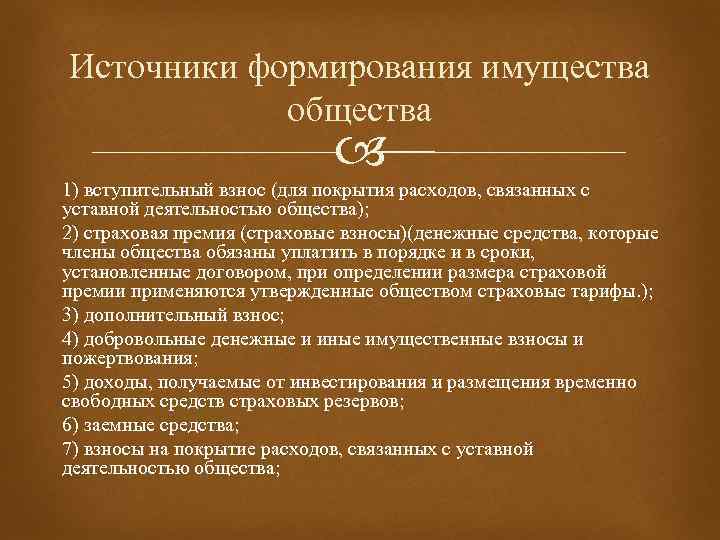 Источники формирования имущества общества

1) вступительный взнос (для покрытия расходов, связанных с уставной деятельностью общества);

2) страховая премия (страховые взносы)(денежные средства, которые члены общества обязаны уплатить в порядке и в сроки, установленные договором, при определении размера страховой премии применяются утвержденные обществом страховые тарифы.);

3) дополнительный взнос;

4) добровольные денежные и иные имущественные взносы и пожертвования;

5) доходы, получаемые от инвестирования и размещения временно свободных средств страховых резервов;

6) заемные средства;

7) взносы на покрытие расходов, связанных с уставной деятельностью общества;